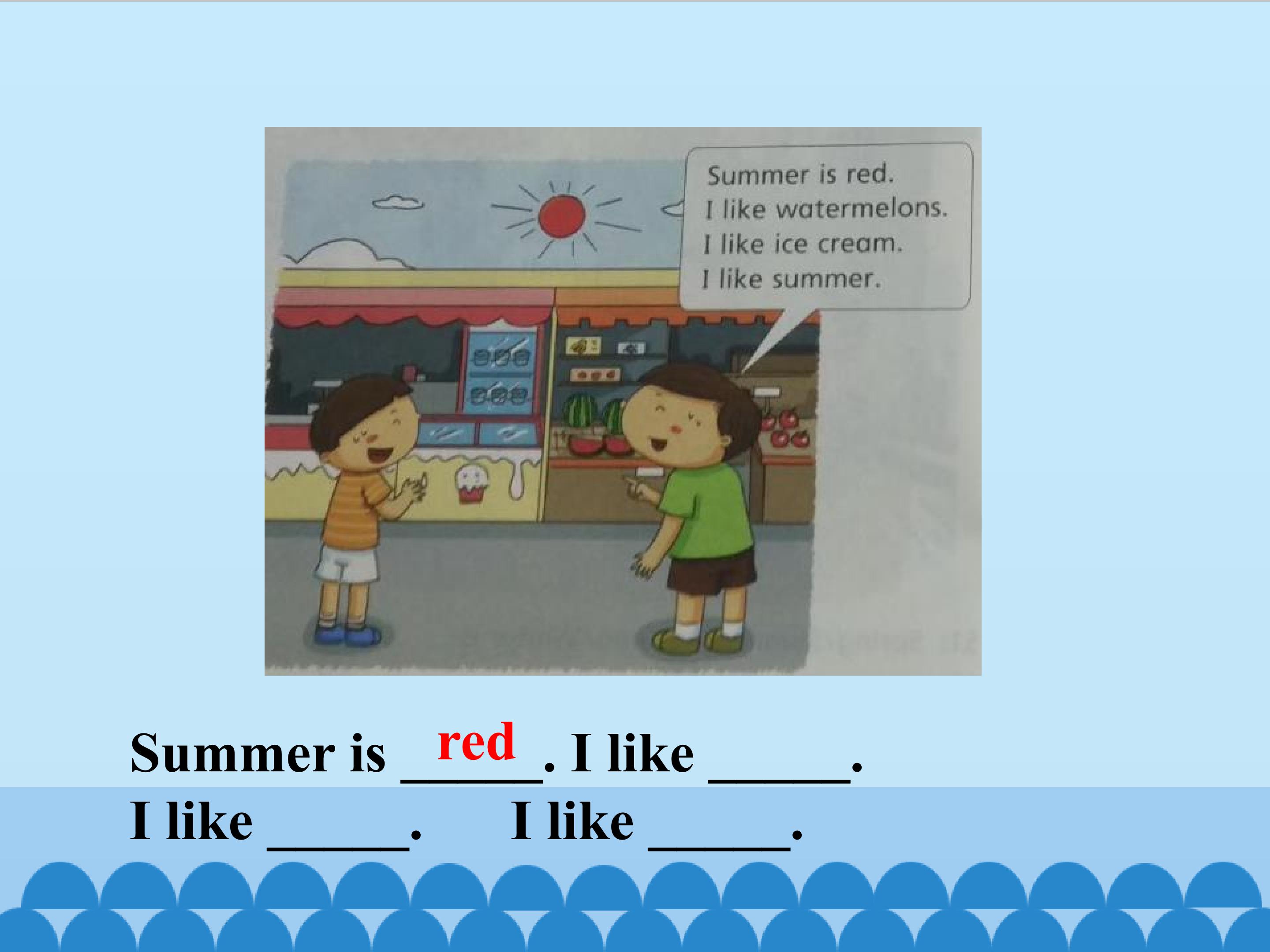 Summer is red.
I like watermelons.
I like ice cream.
I like summer.

Summer is red. I like ______.
I like ______. I like ______.